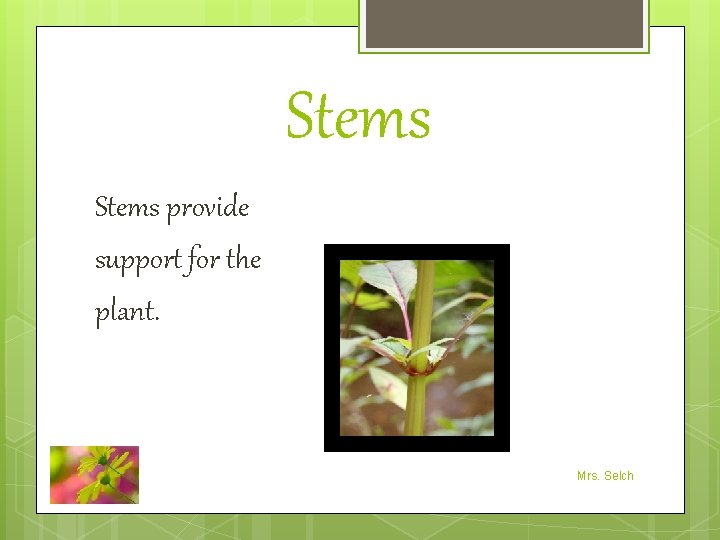 Stems

Stems provide support for the plant.

Mrs. Selch